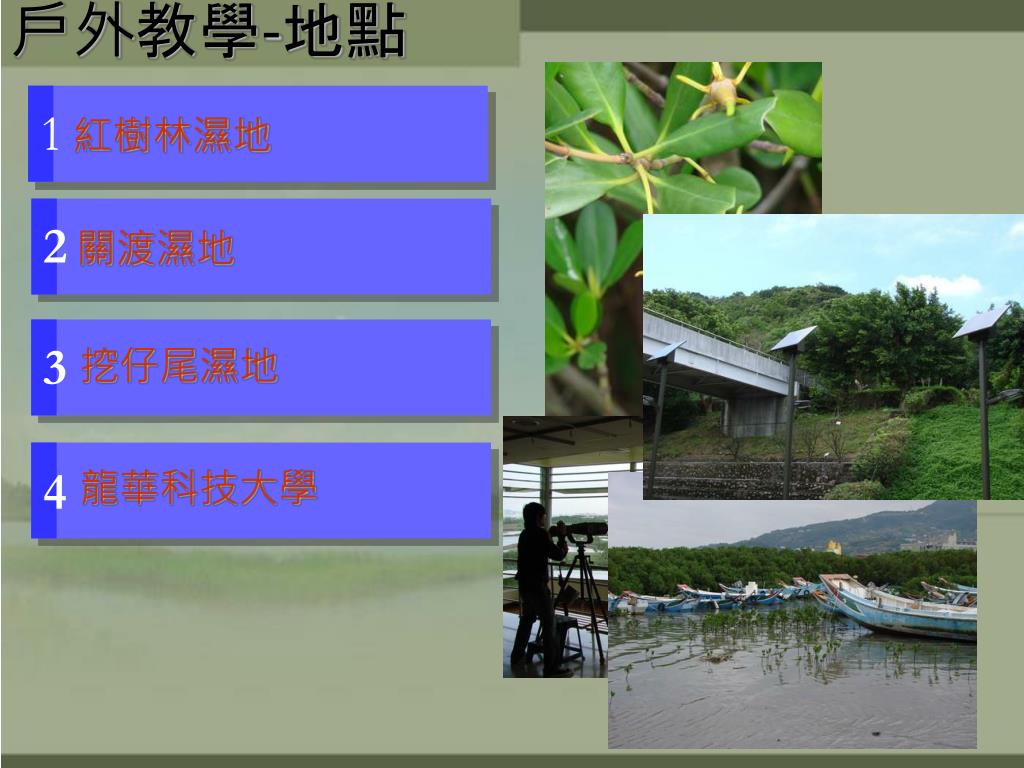 戶外教學-地點

1 紅樹林濕地

2 關渡濕地

3 挖仔尾濕地

4 龍華科技大學